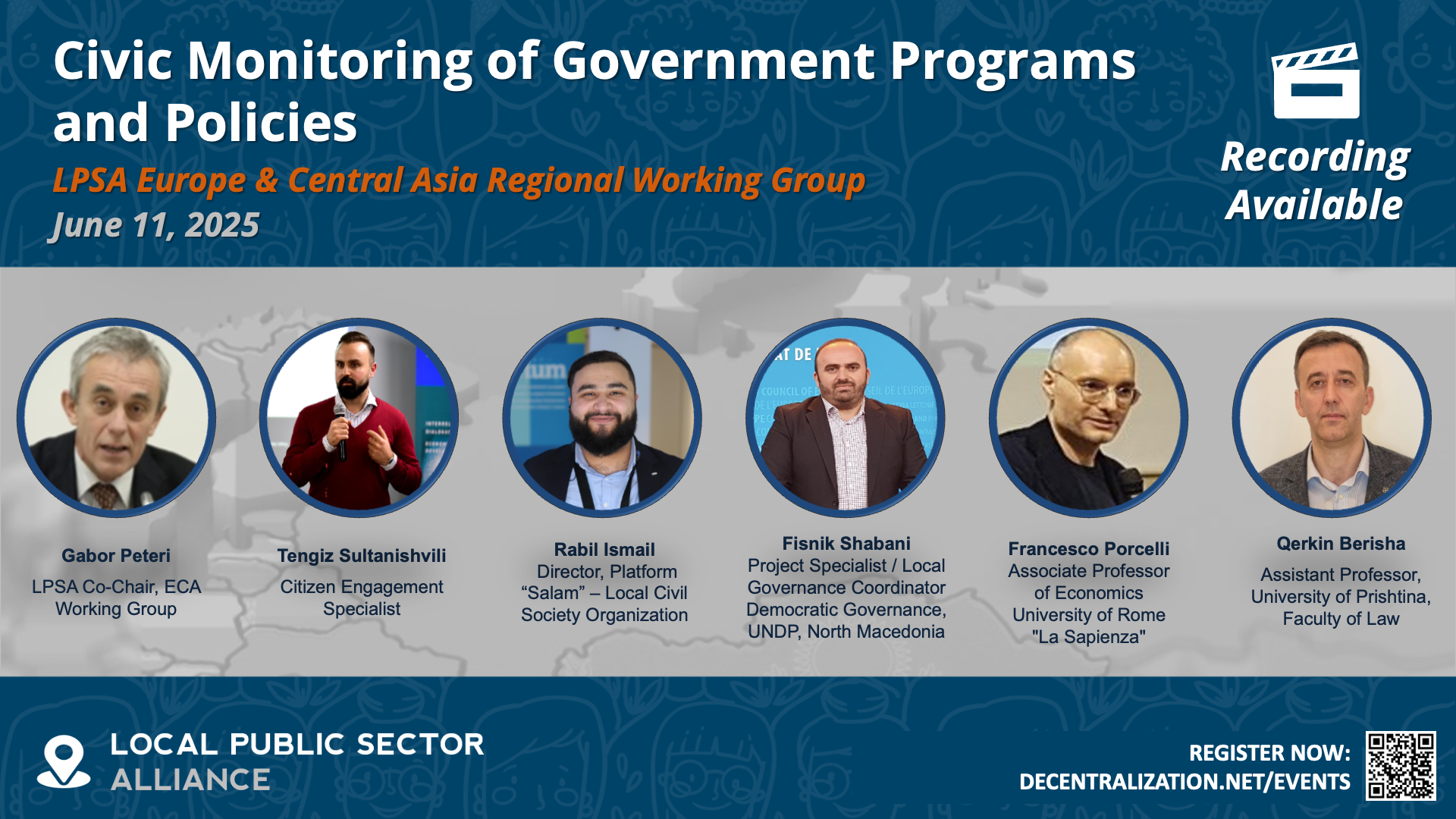 Civic Monitoring of Government Programs and Policies

LPSA Europe & Central Asia Regional Working Group

June 11, 2025

Recording Available

Gabor Peteri
LPSA Co-Chair, ECA Working Group

Tengiz Sultanishvili
Citizen Engagement Specialist

Rabil Ismail
Director, Platform "Salam" – Local Civil Society Organization

Fisnik Shabani
Project Specialist / Local Governance Coordinator Democratic Governance, UNDP, North Macedonia

Francesco Porcelli
Associate Professor of Economics University of Rome "La Sapienza"

Qerkin Berisha
Assistant Professor, University of Prishtina, Faculty of Law

LOCAL PUBLIC SECTOR ALLIANCE

REGISTER NOW:
DECENTRALIZATION.NET/EVENTS